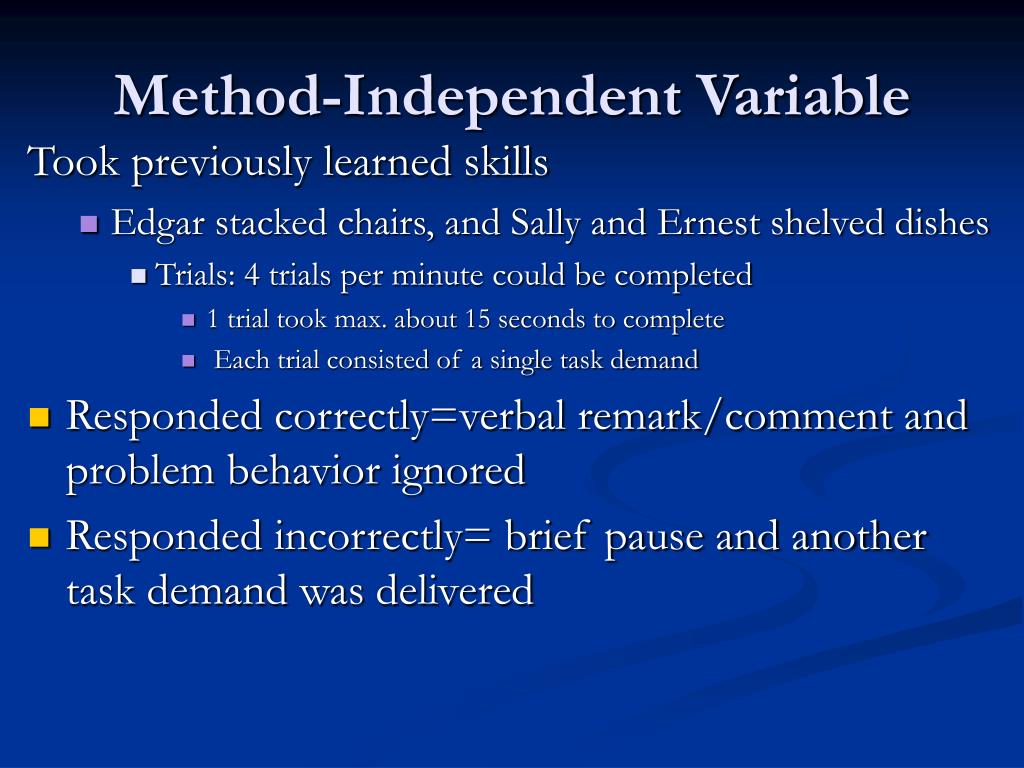 Method-Independent Variable

Took previously learned skills

Edgar stacked chairs, and Sally and Ernest shelved dishes

Trials: 4 trials per minute could be completed

1 trial took max. about 15 seconds to complete

Each trial consisted of a single task demand

Responded correctly=verbal remark/comment and problem behavior ignored

Responded incorrectly= brief pause and another task demand was delivered